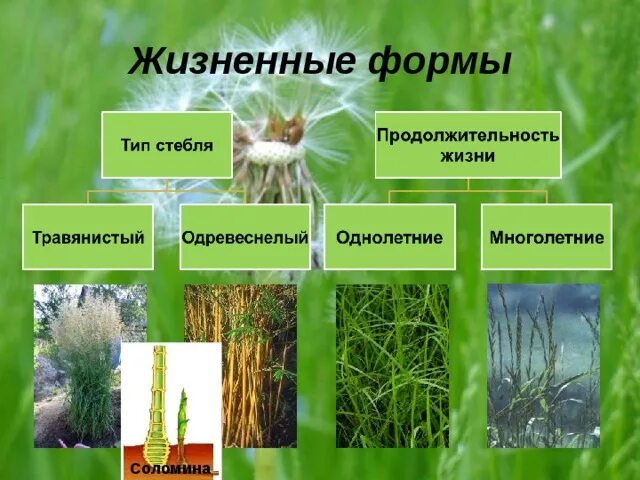 Жизненные формы

Тип стебля

Продолжительность жизни

Травянистый

Одревеснелый

Однолетние

Многолетние

Соломина